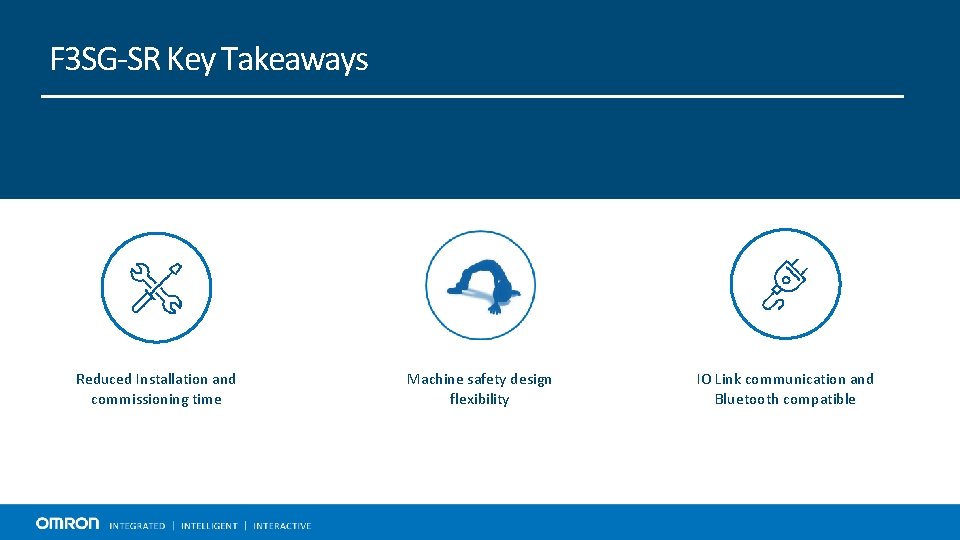 F3SG-SR Key Takeaways

Reduced Installation and commissioning time

Machine safety design flexibility

IO Link communication and Bluetooth compatible

OMRON INTEGRATED | INTELLIGENT | INTERACTIVE